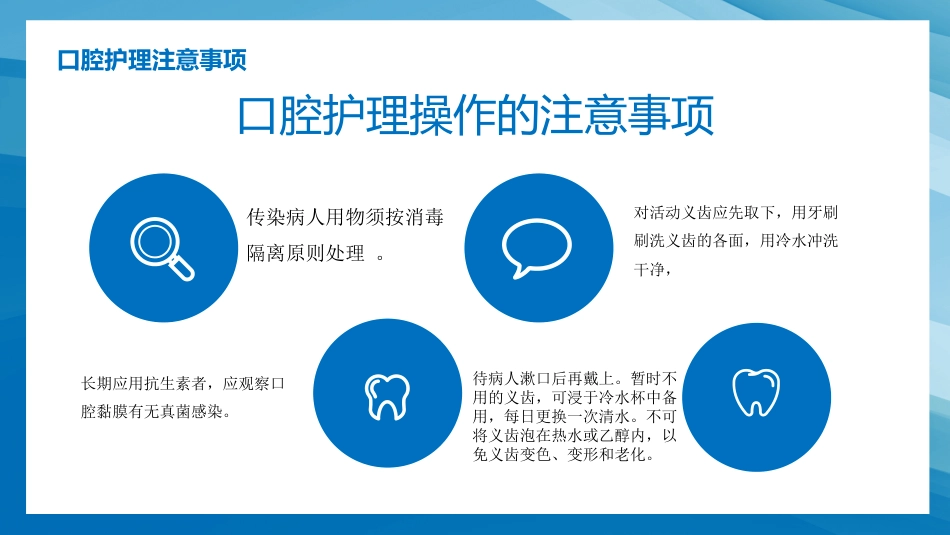 口腔护理注意事项

口腔护理操作的注意事项

传染病人用物须按消毒隔离原则处理 。

对活动义齿应先取下，用牙刷刷洗义齿的各面，用冷水冲洗干净，

长期应用抗生素者，应观察口腔黏膜有无真菌感染。

待病人漱口后再戴上。暂时不用的义齿，可浸于冷水杯中备用，每日更换一次清水。不可将义齿泡在热水或乙醇内，以免义齿变色、变形和老化。